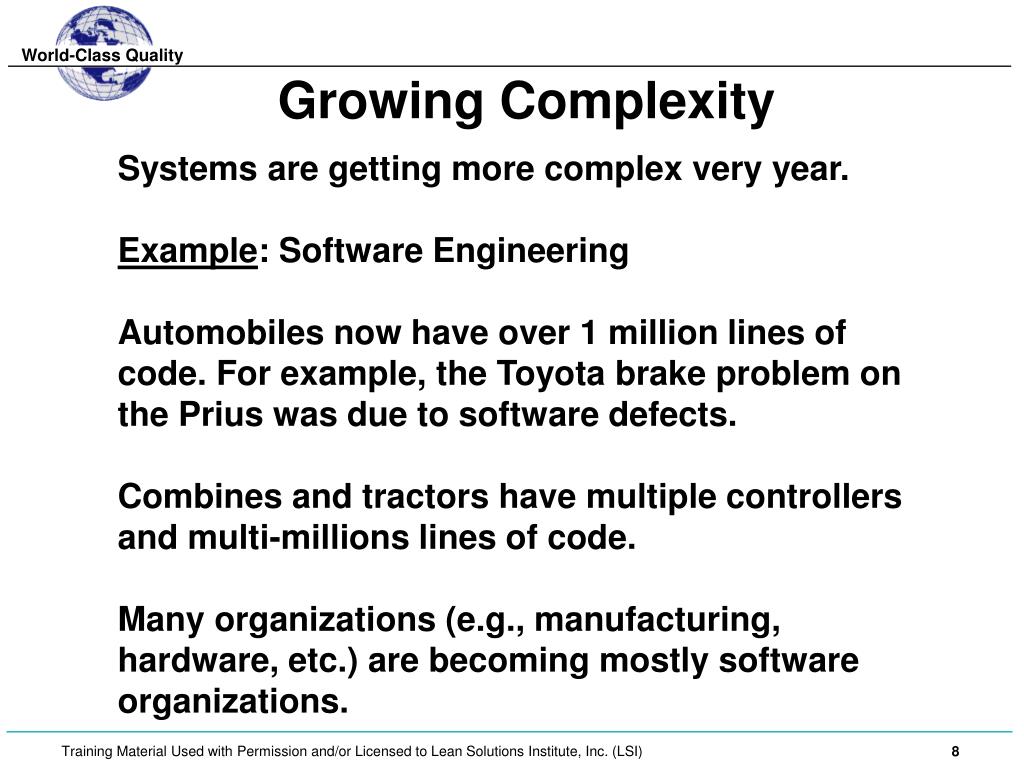 World-Class Quality

Growing Complexity

Systems are getting more complex very year.

Example: Software Engineering

Automobiles now have over 1 million lines of code. For example, the Toyota brake problem on the Prius was due to software defects.

Combines and tractors have multiple controllers and multi-millions lines of code.

Many organizations (e.g., manufacturing, hardware, etc.) are becoming mostly software organizations.

Training Material Used with Permission and/or Licensed to Lean Solutions Institute, Inc. (LSI)

8